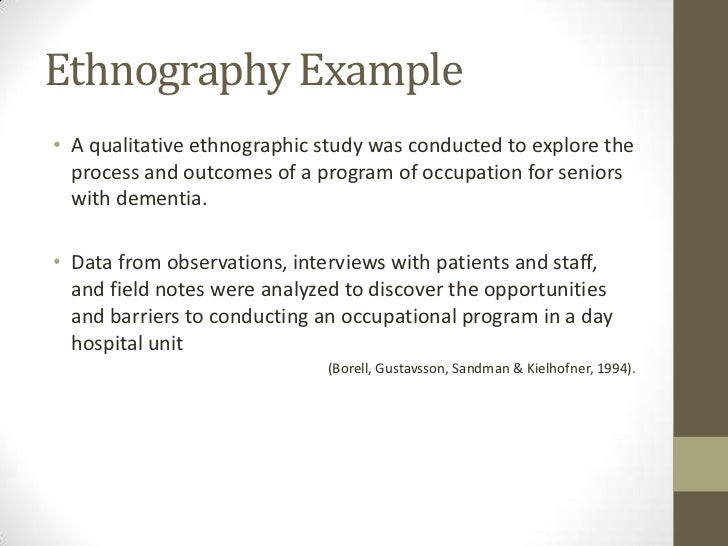 Ethnography Example

• A qualitative ethnographic study was conducted to explore the process and outcomes of a program of occupation for seniors with dementia.

• Data from observations, interviews with patients and staff, and field notes were analyzed to discover the opportunities and barriers to conducting an occupational program in a day hospital unit

(Borell, Gustavsson, Sandman & Kielhofner, 1994).